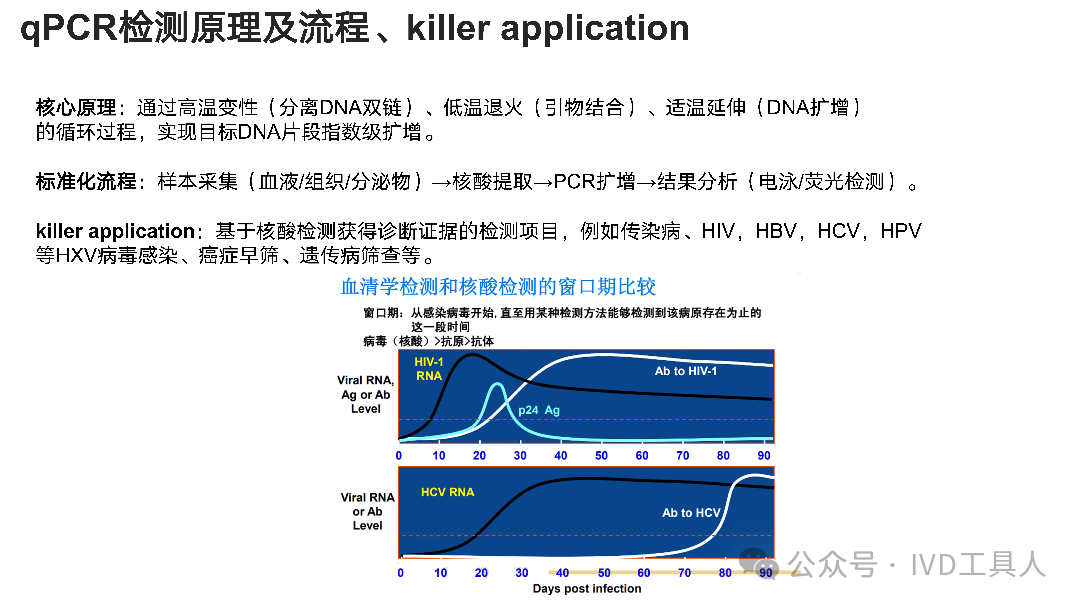 qPCR检测原理及流程、killer application

核心原理：通过高温变性（分离DNA双链）、低温退火（引物结合）、适温延伸（DNA扩增）的循环过程，实现目标DNA片段指数级扩增。

标准化流程：样本采集（血液/组织/分泌物）→核酸提取→PCR扩增→结果分析（电泳/荧光检测）。

killer application：基于核酸检测获得诊断证据的检测项目，例如传染病、HIV，HBV，HCV，HPV等HXV病毒感染、癌症早筛、遗传病筛查等。

血清学检测和核酸检测的窗口期比较

窗口期：从感染病毒开始，直至用某种检测方法能够检测到该病原存在为止的这一段时间

病毒（核酸）>抗原>抗体

Viral RNA, Ag or Ab Level

HIV-1 RNA

Ab to HIV-1

p24 Ag

0 10 20 30 40 50 60 70 80 90

Viral RNA or Ab Level

HCV RNA

Ab to HCV

0 10 20 30 40 50 60 70 80 90

Days post infection

公众号 · IVD工具人